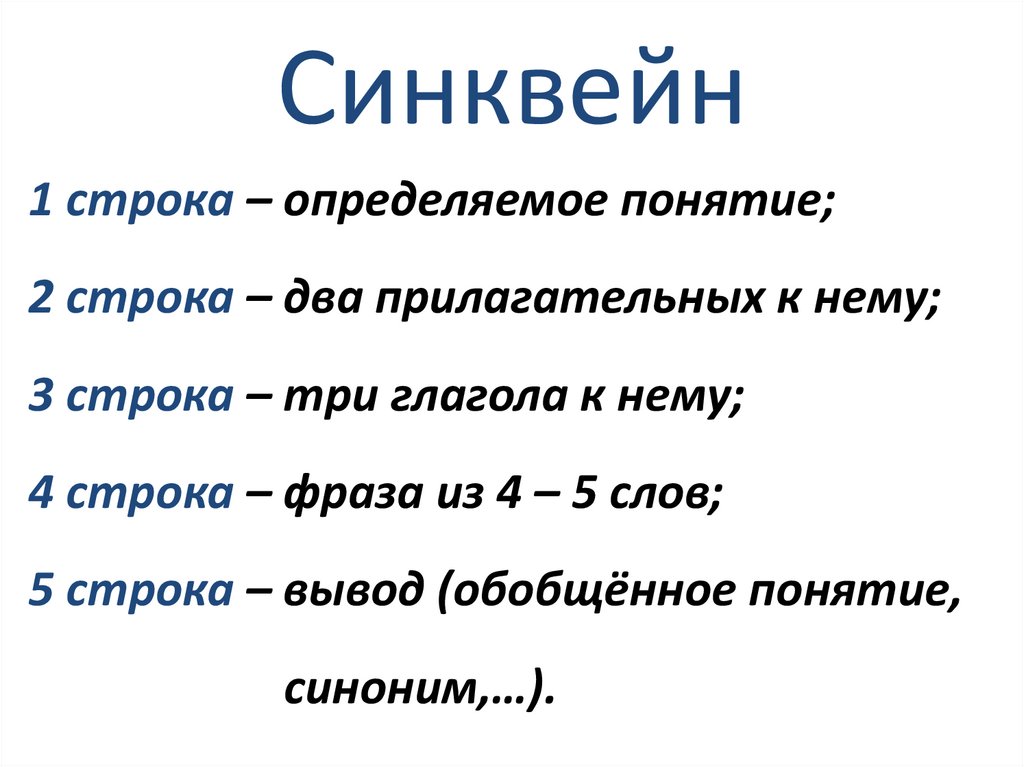 Синквейн

1 строка – определяемое понятие;

2 строка – два прилагательных к нему;

3 строка – три глагола к нему;

4 строка – фраза из 4 – 5 слов;

5 строка – вывод (обобщённое понятие, синоним,…).